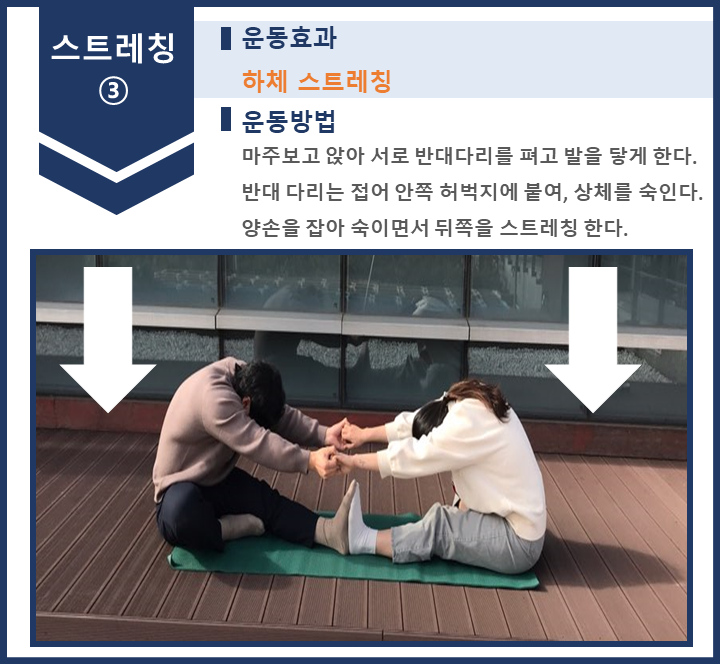 스트레칭
③

운동효과

하체 스트레칭

운동방법

마주보고 앉아 서로 반대다리를 펴고 발을 닿게 한다.
반대 다리는 접어 안쪽 허벅지에 붙여, 상체를 숙인다.
양손을 잡아 숙이면서 뒤쪽을 스트레칭 한다.